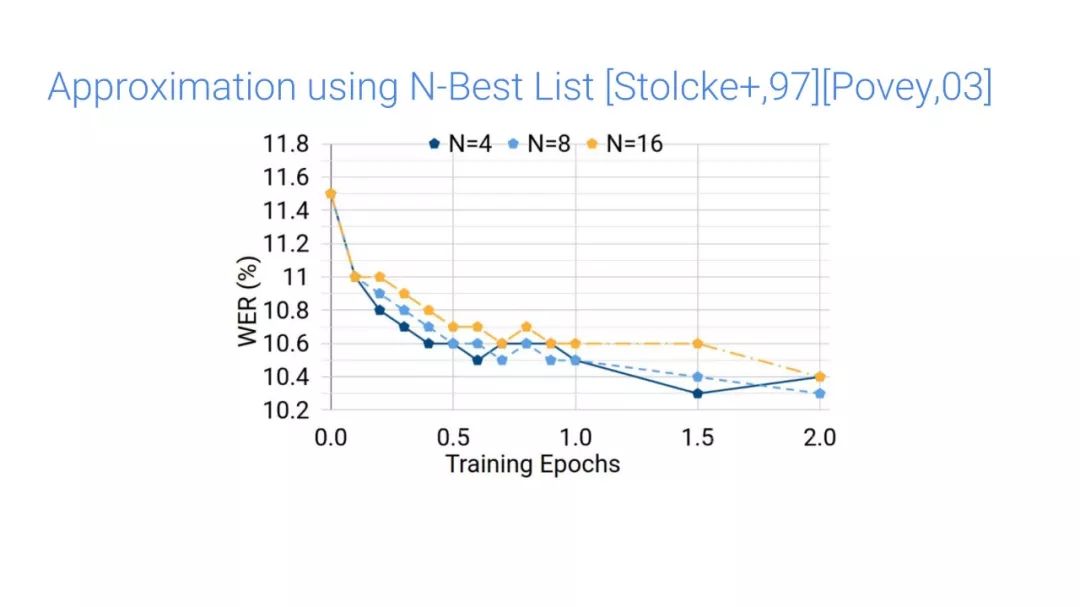 Approximation using N-Best List [Stolcke+,97][Povey,03]

N=4 N=8 N=16

11.8
11.6
11.4
11.2
11
10.8
10.6
10.4
10.2

WER (%)

0.0 0.5 1.0 1.5 2.0

Training Epochs